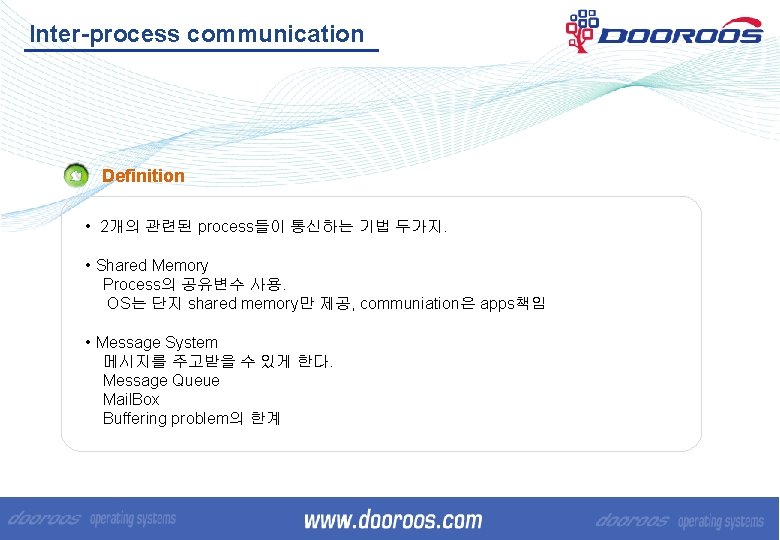 Inter-process communication

DOOROOS

Definition

• 2개의 관련된 process들이 통신하는 기법 두가지.

• Shared Memory
Process의 공유변수 사용.
OS는 단지 shared memory만 제공, communiation은 apps책임

• Message System
메시지를 주고받을 수 있게 한다.
Message Queue
MailBox
Buffering problem의 한계

dooroos operating systems www.dooroos.com dooroos operating systems